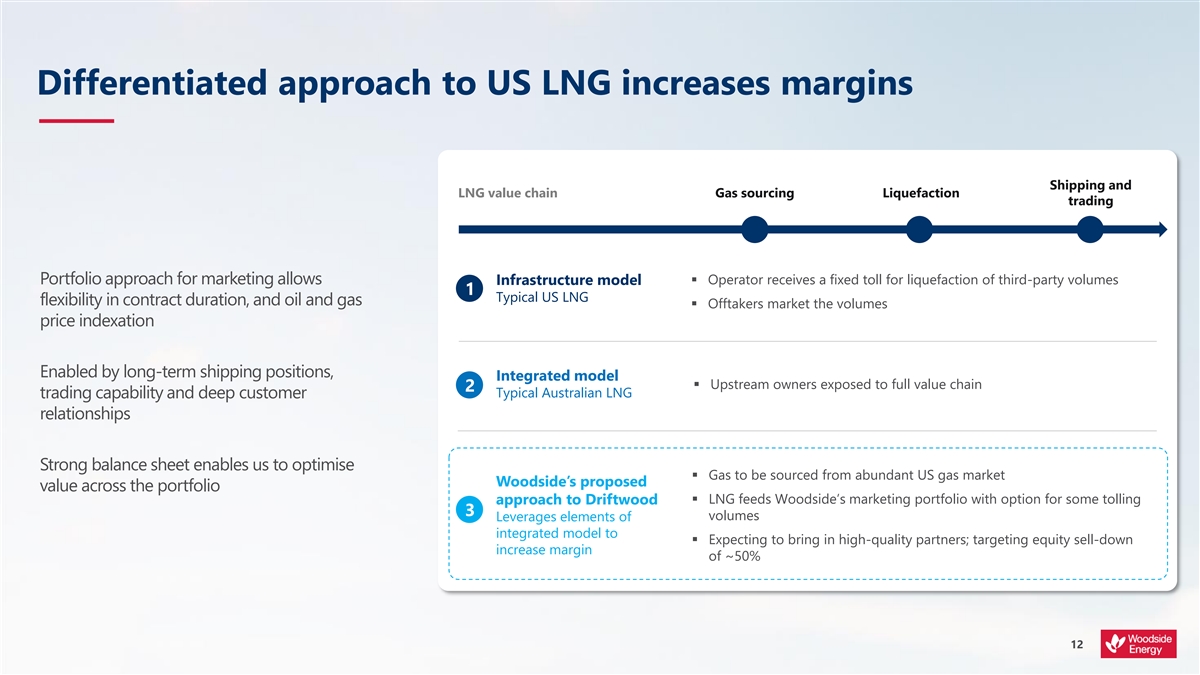 Differentiated approach to US LNG increases margins

Portfolio approach for marketing allows flexibility in contract duration, and oil and gas price indexation

Enabled by long-term shipping positions, trading capability and deep customer relationships

Strong balance sheet enables us to optimise value across the portfolio

LNG value chain

Gas sourcing

Liquefaction

Shipping and trading

1 Infrastructure model
Typical US LNG

▪ Operator receives a fixed toll for liquefaction of third-party volumes
▪ Offtakers market the volumes

2 Integrated model
Typical Australian LNG

▪ Upstream owners exposed to full value chain

3 Woodside's proposed approach to Driftwood
Leverages elements of integrated model to increase margin

▪ Gas to be sourced from abundant US gas market
▪ LNG feeds Woodside's marketing portfolio with option for some tolling volumes
▪ Expecting to bring in high-quality partners; targeting equity sell-down of ~50%

12

Woodside Energy